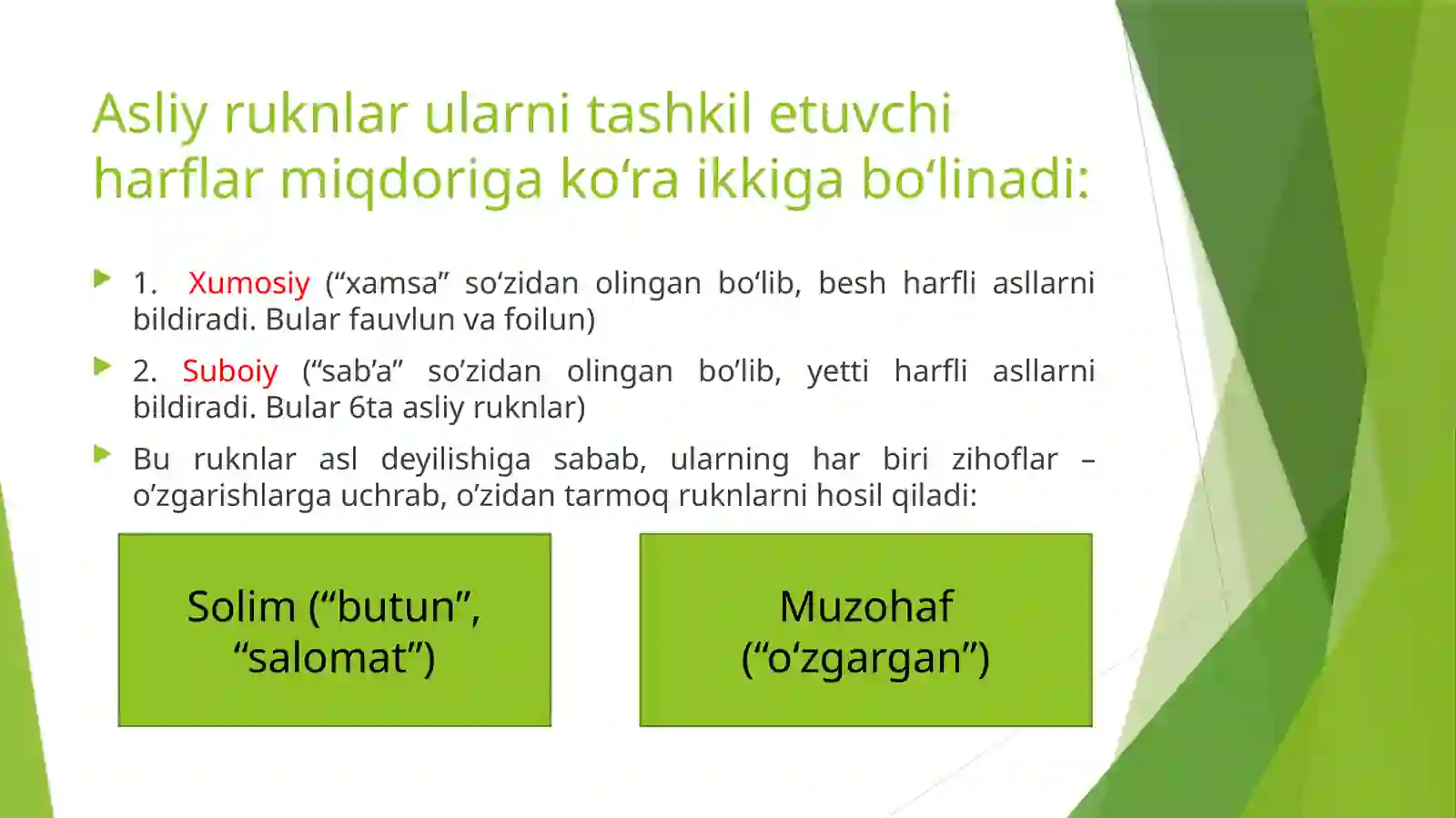 Asliy ruknlar ularni tashkil etuvchi harflar miqdoriga ko‘ra ikkiga bo‘linadi:

1. Xumosiy (“xamsa” so‘zidan olingan bo‘lib, besh harfli asllarni bildiradi. Bular fauvlun va foilun)

2. Suboiy (“sab’a” so’zidan olingan bo’lib, yetti harfli asllarni bildiradi. Bular 6ta asliy ruknlar)

Bu ruknlar asl deyilishiga sabab, ularning har biri zihoflar – o’zgarishlarga uchrab, o’zidan tarmoq ruknlarni hosil qiladi:

Solim (“butun”, “salomat”)

Muzohaf (“o‘zgargan”)